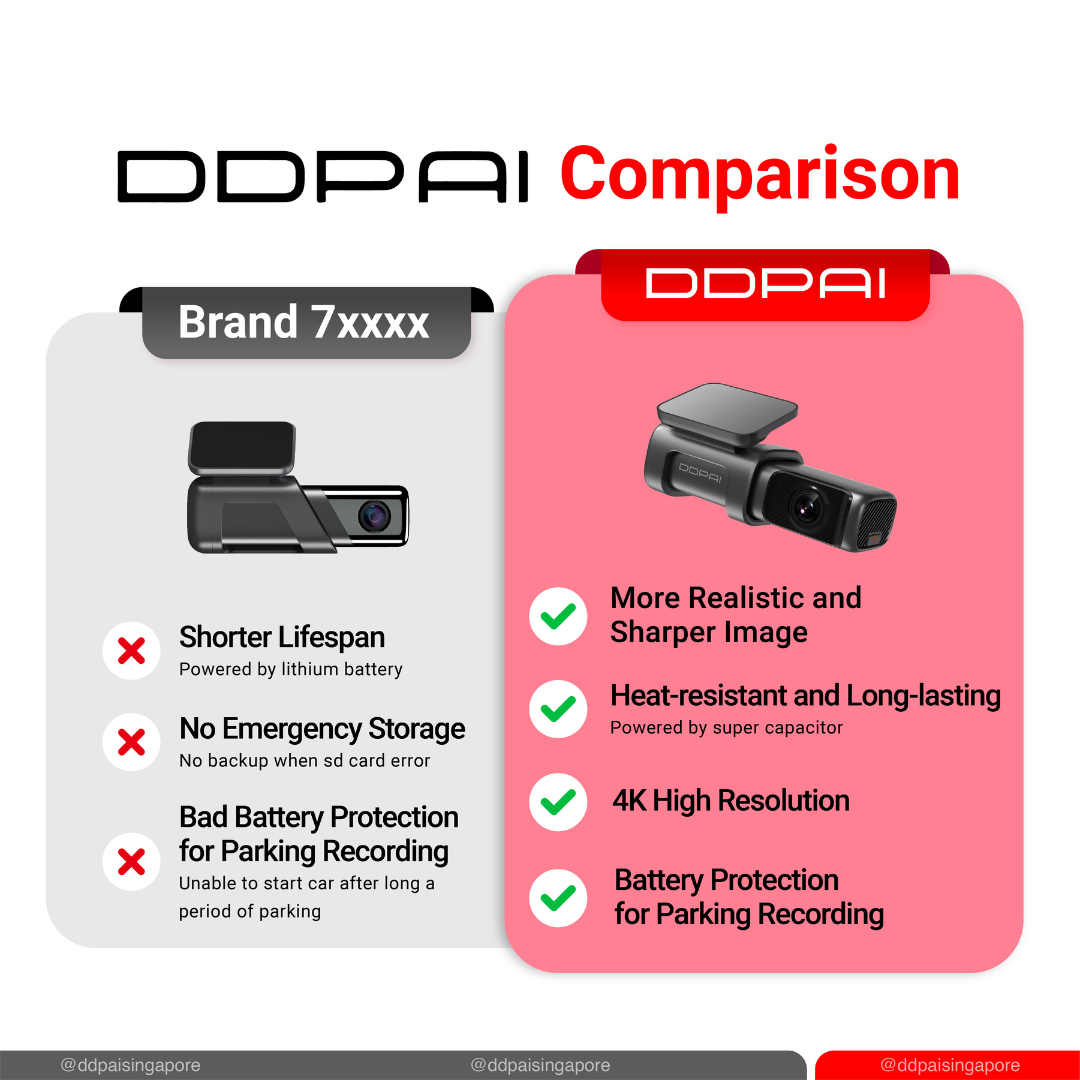 DDPAI Comparison

Brand 7xxxx

Shorter Lifespan
Powered by lithium battery

No Emergency Storage
No backup when sd card error

Bad Battery Protection for Parking Recording
Unable to start car after long a period of parking

DDPAI

DDPAI

More Realistic and Sharper Image

Heat-resistant and Long-lasting
Powered by super capacitor

4K High Resolution

Battery Protection for Parking Recording

@ddpaisingapore @ddpaisingapore @ddpaisingapore